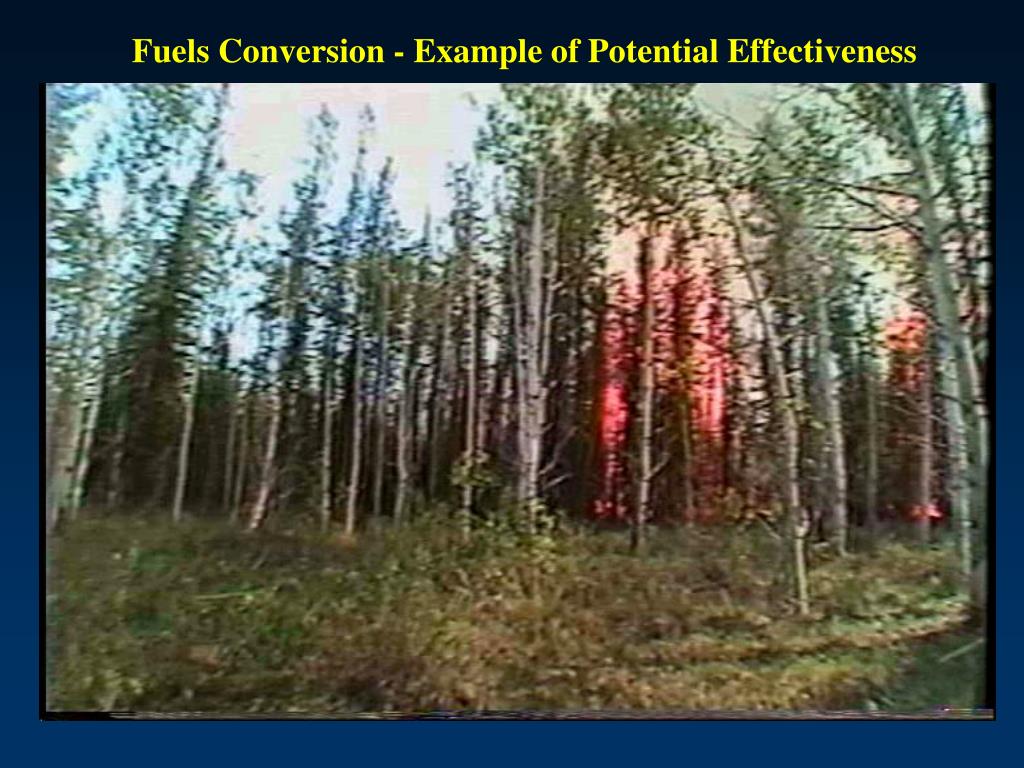 Fuels Conversion - Example of Potential Effectiveness